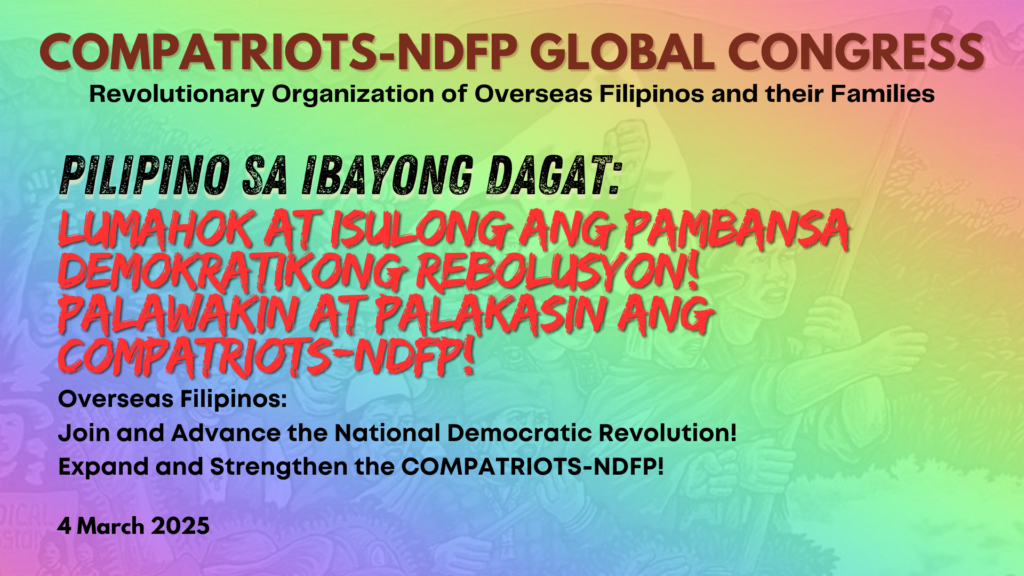 COMPATRIOTS-NDFP GLOBAL CONGRESS
Revolutionary Organization of Overseas Filipinos and their Families

PILIPINO SA IBAYONG DAGAT:
LUMAHOK AT ISULONG ANG PAMBANSA DEMOKRATIKONG REBOLUSYON! PALAWAKIN AT PALAKASIN ANG COMPATRIOTS-NDFP!

Overseas Filipinos:
Join and Advance the National Democratic Revolution!
Expand and Strengthen the COMPATRIOTS-NDFP!

4 March 2025